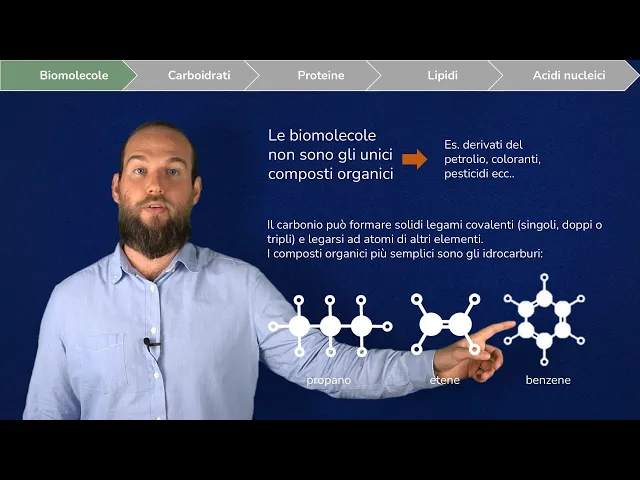 Biomolecole Carboidrati Proteine Lipidi Acidi nucleici

Le biomolecole non sono gli unici composti organici

Es. derivati del petrolio, coloranti, pesticidi ecc..

Il carbonio può formare solidi legami covalenti (singoli, doppi o tripli) e legarsi ad atomi di altri elementi.
I composti organici più semplici sono gli idrocarburi:

propano

etene

benzene